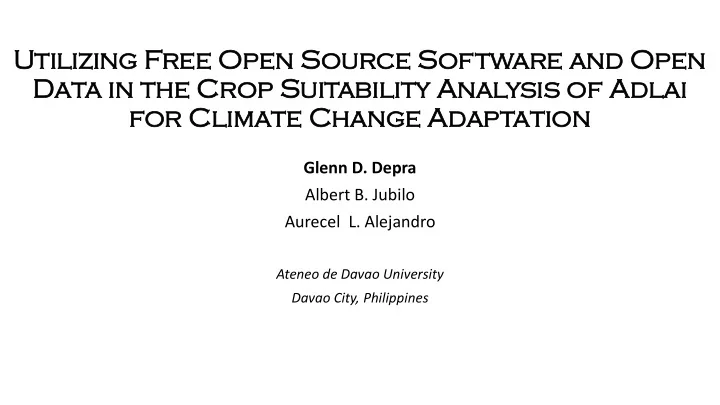 Utilizing Free Open Source Software and Open Data in the Crop Suitability Analysis of Adlai for Climate Change Adaptation

Glenn D. Depra
Albert B. Jubilo
Aurecel L. Alejandro

Ateneo de Davao University
Davao City, Philippines